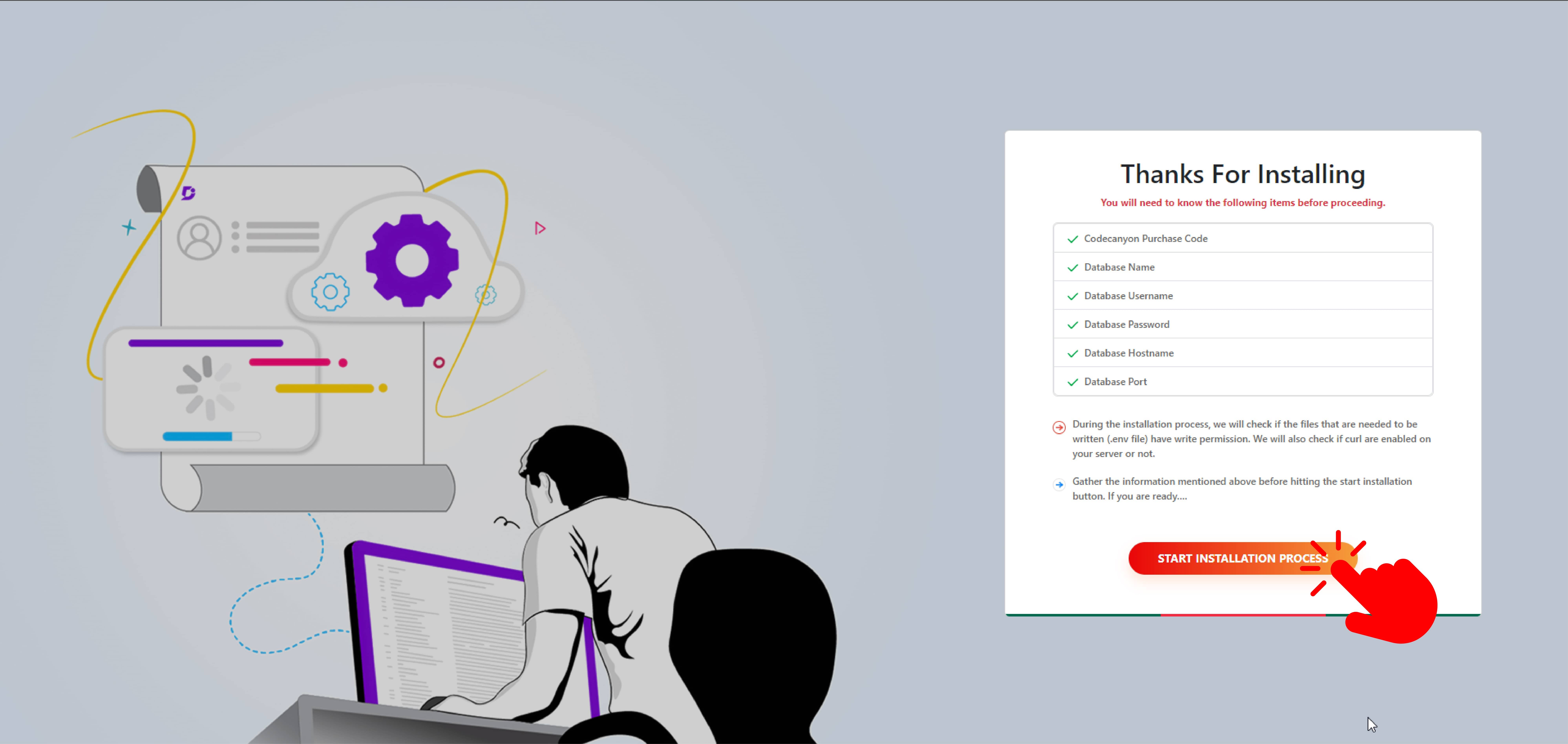 Thanks For Installing

You will need to know the following items before proceeding.

Codecanyon Purchase Code
Database Name
Database Username
Database Password
Database Hostname
Database Port

During the installation process, we will check if the files that are needed to be written (.env file) have write permission. We will also check if curl are enabled on your server or not.

Gather the information mentioned above before hitting the start installation button. If you are ready....

START INSTALLATION PROCESS